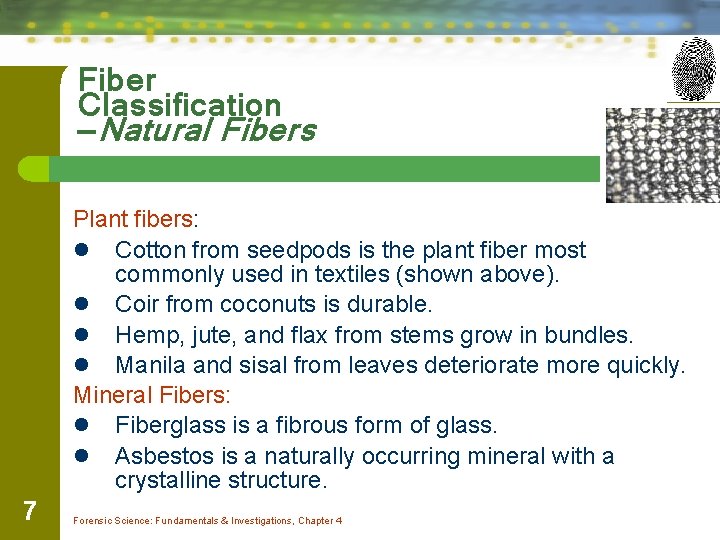 Fiber Classification
–Natural Fibers

Plant fibers:
- Cotton from seedpods is the plant fiber most commonly used in textiles (shown above).
- Coir from coconuts is durable.
- Hemp, jute, and flax from stems grow in bundles.
- Manila and sisal from leaves deteriorate more quickly.

Mineral Fibers:
- Fiberglass is a fibrous form of glass.
- Asbestos is a naturally occurring mineral with a crystalline structure.

7

Forensic Science: Fundamentals & Investigations, Chapter 4